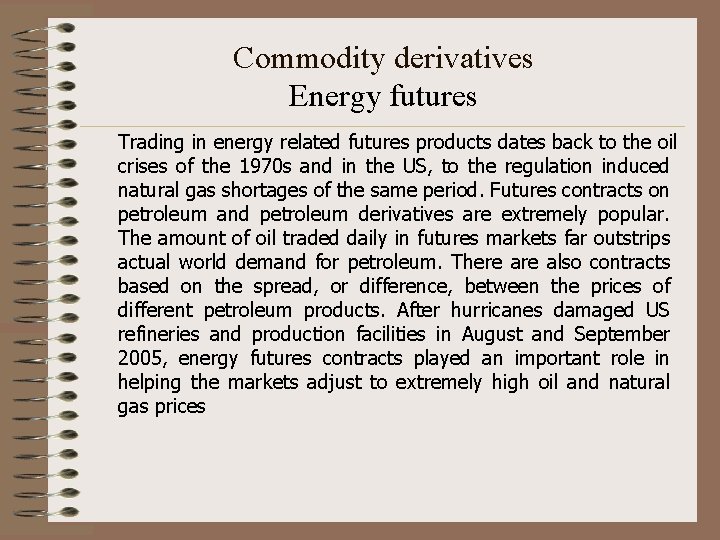 Commodity derivatives
Energy futures

Trading in energy related futures products dates back to the oil crises of the 1970s and in the US, to the regulation induced natural gas shortages of the same period. Futures contracts on petroleum and petroleum derivatives are extremely popular. The amount of oil traded daily in futures markets far outstrips actual world demand for petroleum. There are also contracts based on the spread, or difference, between the prices of different petroleum products. After hurricanes damaged US refineries and production facilities in August and September 2005, energy futures contracts played an important role in helping the markets adjust to extremely high oil and natural gas prices